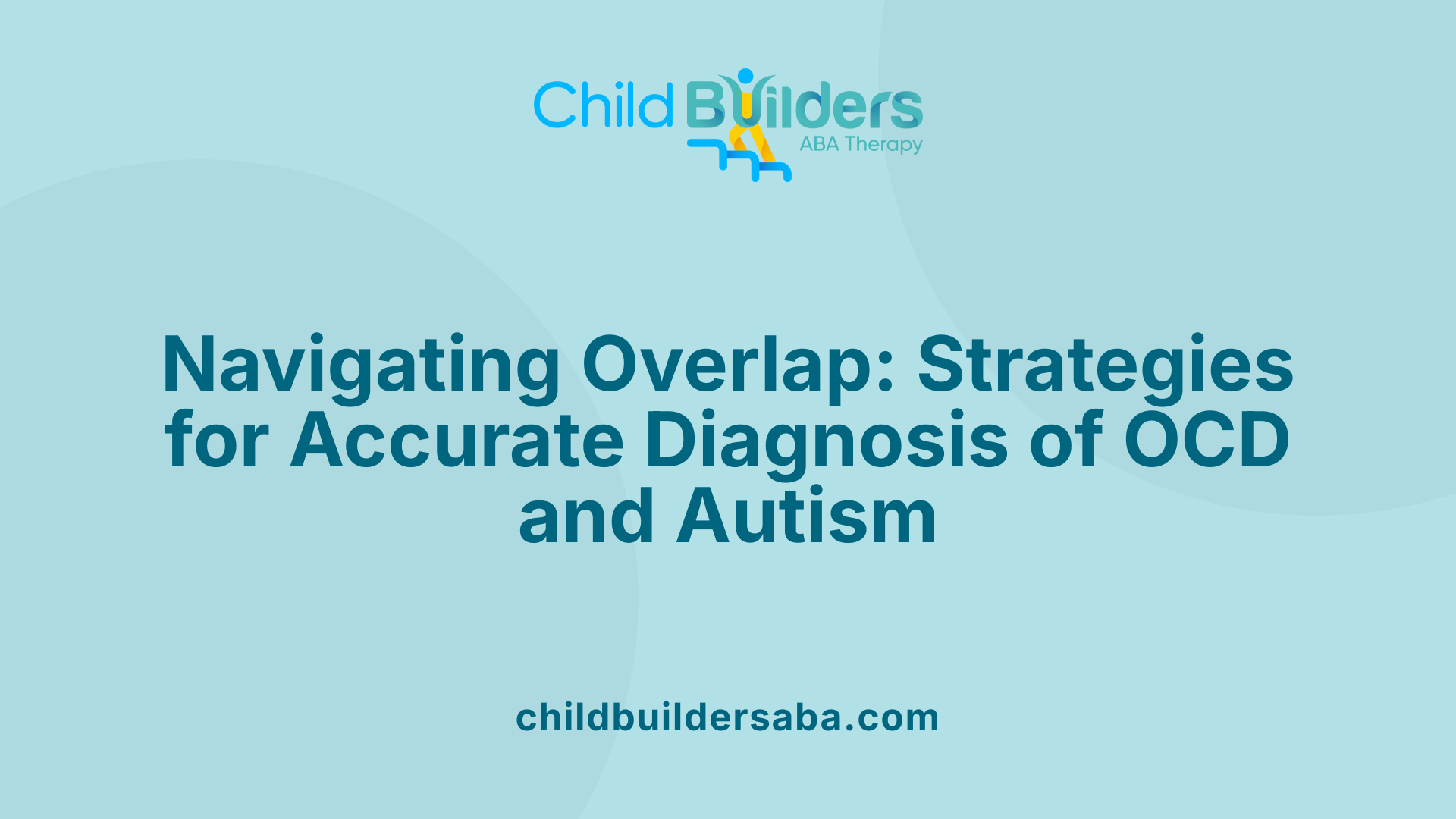 Child Builders
ABA Therapy

Navigating Overlap: Strategies for Accurate Diagnosis of OCD and Autism

childbuildersaba.com